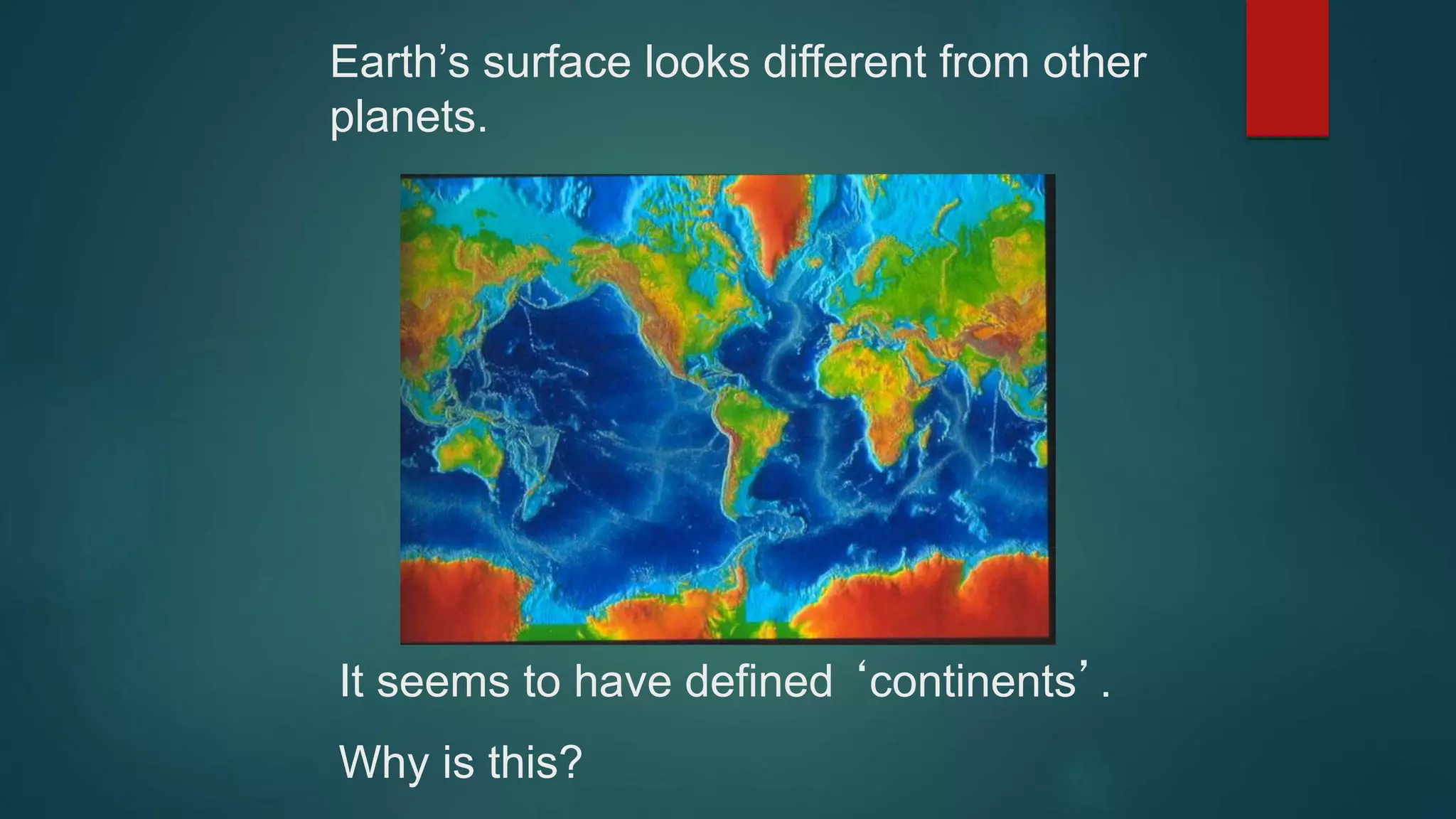 Earth’s surface looks different from other planets.

It seems to have defined ‘continents’.

Why is this?